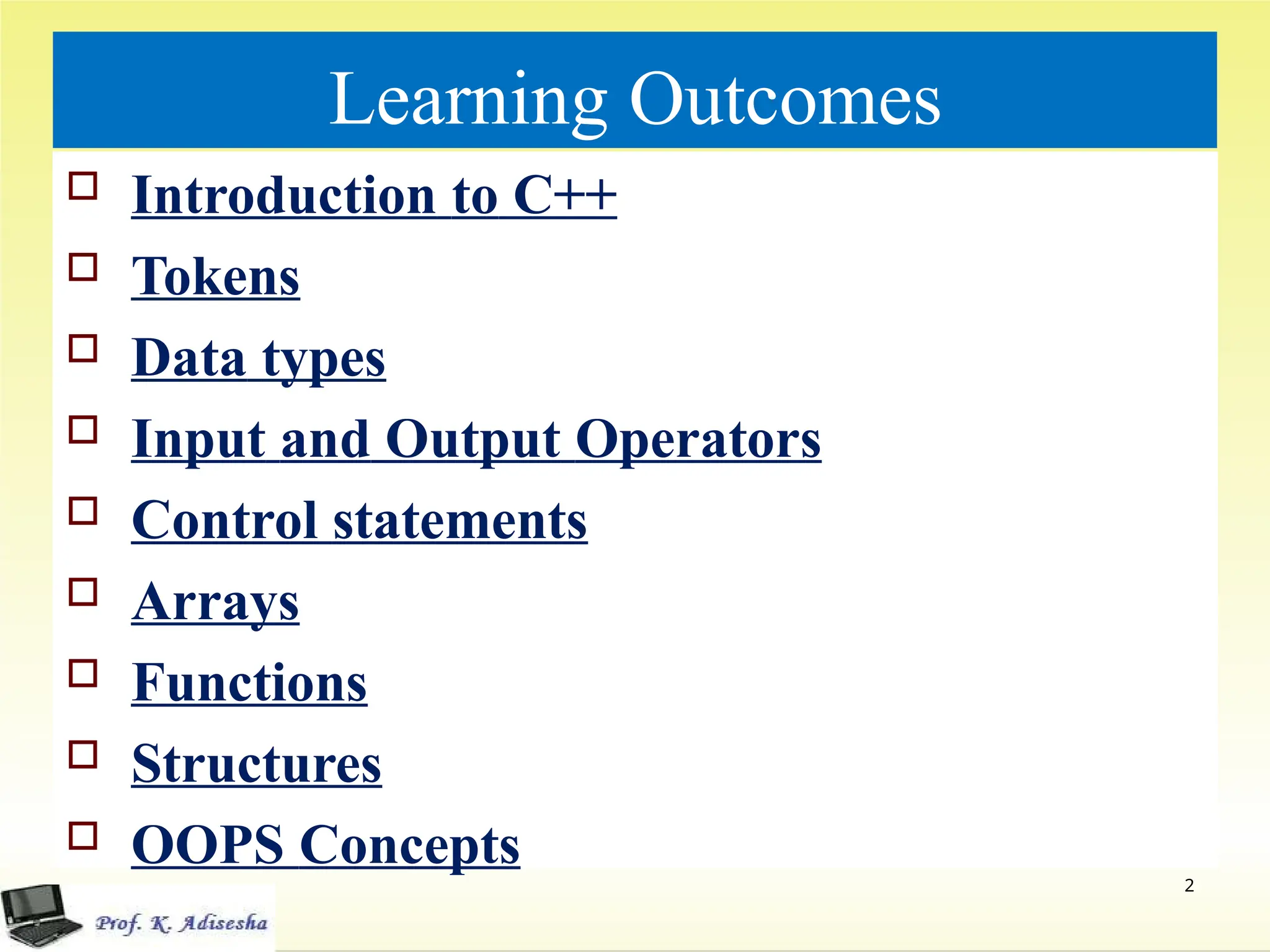 Learning Outcomes

Introduction to C++

Tokens

Data types

Input and Output Operators

Control statements

Arrays

Functions

Structures

OOPS Concepts

2

Prof. K. Adisesha